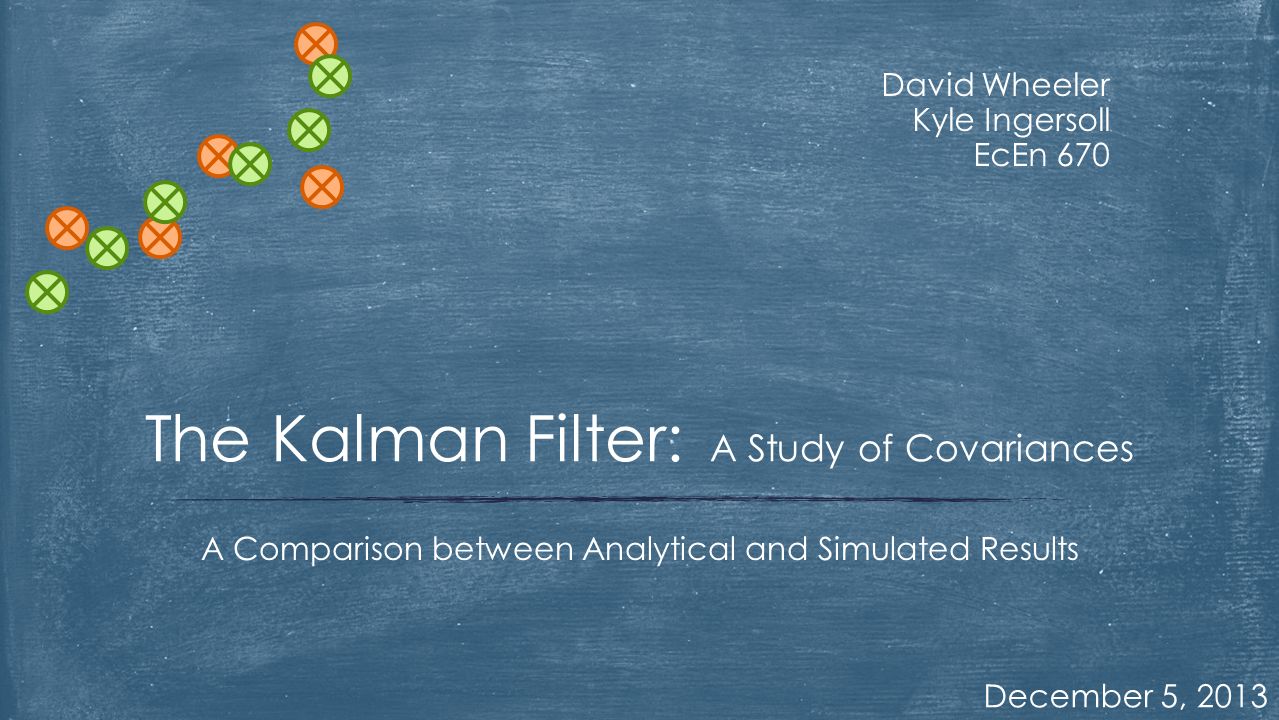 David Wheeler
Kyle Ingersoll
EcEn 670

The Kalman Filter: A Study of Covariances

A Comparison between Analytical and Simulated Results

December 5, 2013